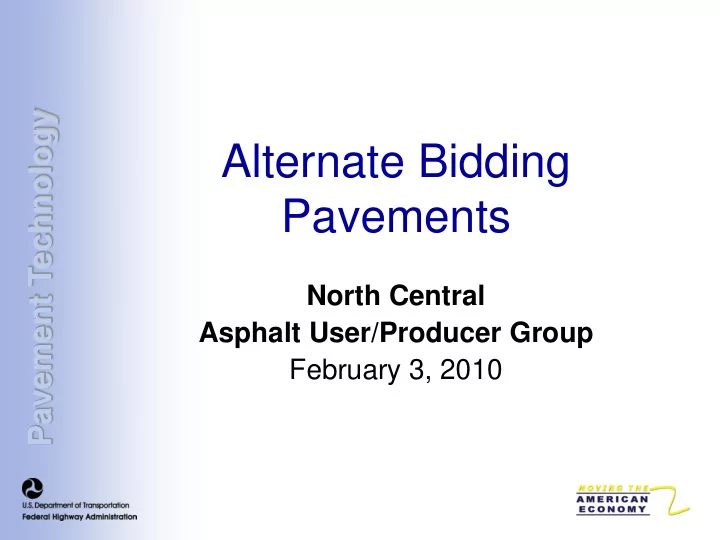 Pavement Technology

Alternate Bidding Pavements

North Central
Asphalt User/Producer Group
February 3, 2010

U.S. Department of Transportation
Federal Highway Administration

MOVING THE AMERICAN ECONOMY